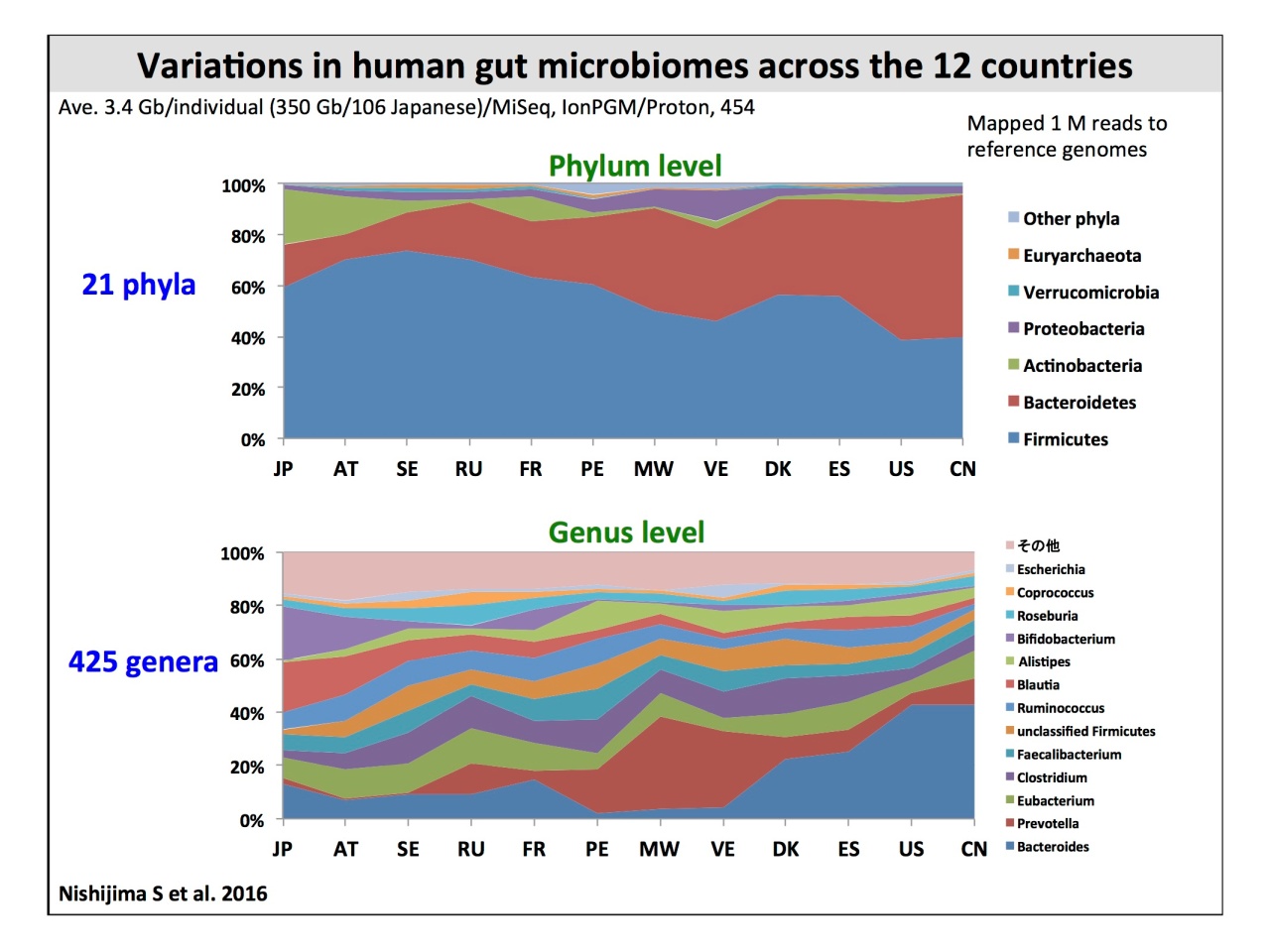 Variations in human gut microbiomes across the 12 countries

Ave. 3.4 Gb/individual (350 Gb/106 Japanese)/MiSeq, IonPGM/Proton, 454

Mapped 1 M reads to reference genomes

Phylum level

21 phyla

100%
80%
60%
40%
20%
0%

JP AT SE RU FR PE MW VE DK ES US CN

Other phyla
Euryarchaeota
Verrucomicrobia
Proteobacteria
Actinobacteria
Bacteroidetes
Firmicutes

Genus level

425 genera

100%
80%
60%
40%
20%
0%

JP AT SE RU FR PE MW VE DK ES US CN

その他
Escherichia
Coprococcus
Roseburia
Bifidobacterium
Alistipes
Blautia
Ruminococcus
unclassified Firmicutes
Faecalibacterium
Clostridium
Eubacterium
Prevotella
Bacteroides

Nishijima S et al. 2016